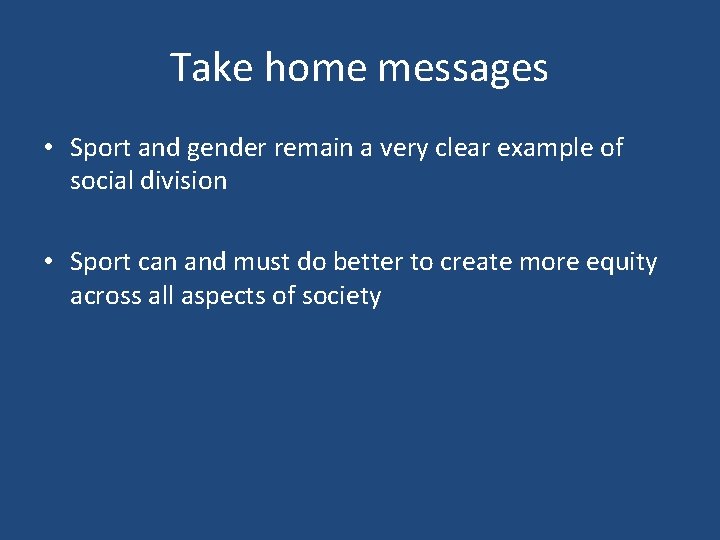 Take home messages

• Sport and gender remain a very clear example of social division

• Sport can and must do better to create more equity across all aspects of society